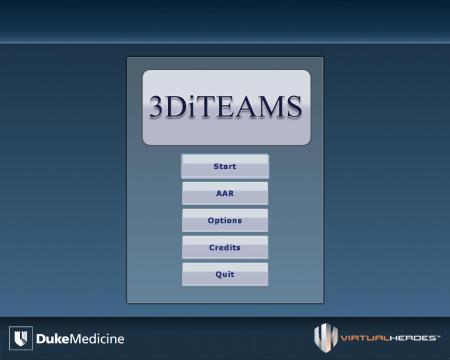 3DiTEAMS

Start

AAR

Options

Credits

Quit

DukeMedicine

VIRTUALHEROES™